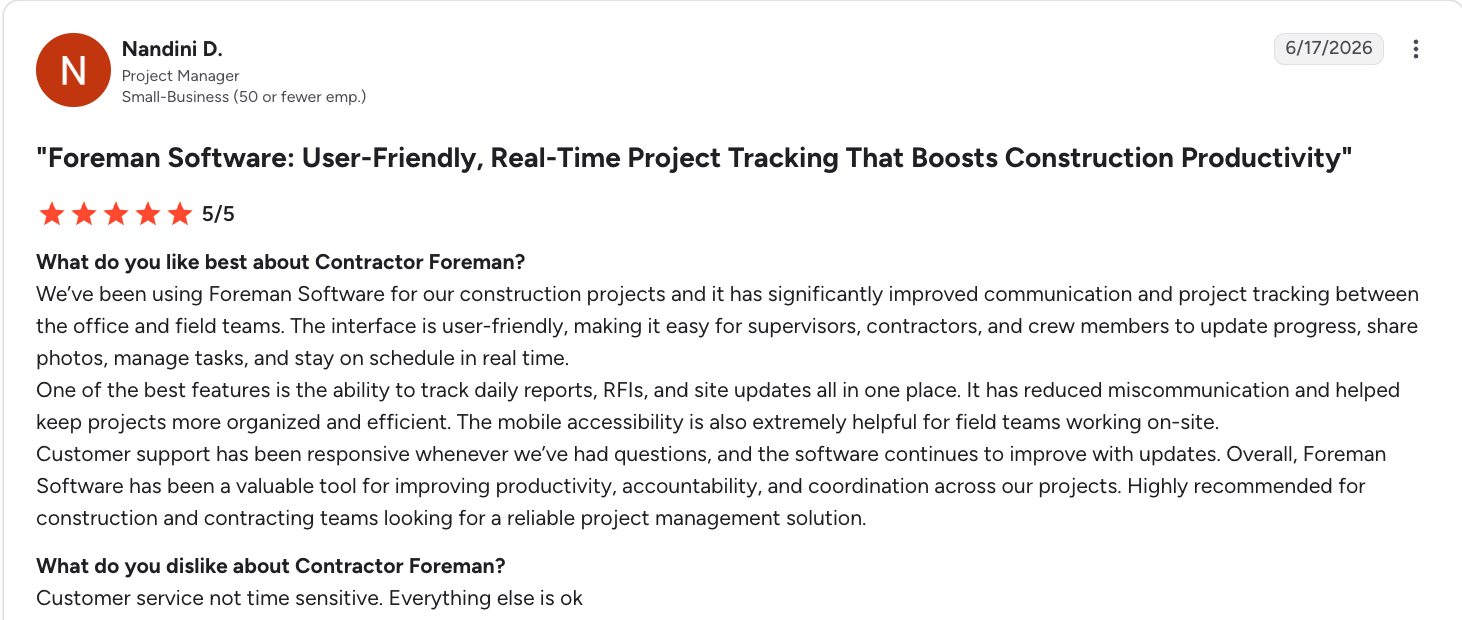 N

Nandini D.
Project Manager
Small-Business (50 or fewer emp.)

6/17/2026

"Foreman Software: User-Friendly, Real-Time Project Tracking That Boosts Construction Productivity"

5/5

What do you like best about Contractor Foreman?
We've been using Foreman Software for our construction projects and it has significantly improved communication and project tracking between the office and field teams. The interface is user-friendly, making it easy for supervisors, contractors, and crew members to update progress, share photos, manage tasks, and stay on schedule in real time.
One of the best features is the ability to track daily reports, RFIs, and site updates all in one place. It has reduced miscommunication and helped keep projects more organized and efficient. The mobile accessibility is also extremely helpful for field teams working on-site.
Customer support has been responsive whenever we've had questions, and the software continues to improve with updates. Overall, Foreman Software has been a valuable tool for improving productivity, accountability, and coordination across our projects. Highly recommended for construction and contracting teams looking for a reliable project management solution.

What do you dislike about Contractor Foreman?
Customer service not time sensitive. Everything else is ok